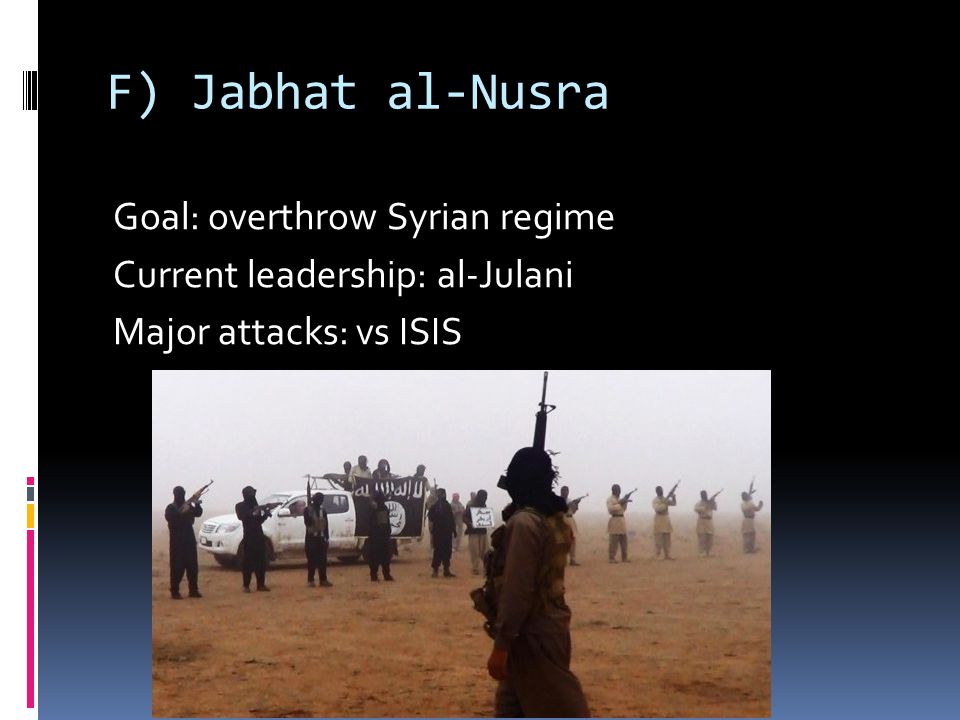 F) Jabhat al-Nusra

Goal: overthrow Syrian regime
Current leadership: al-Julani
Major attacks: vs ISIS